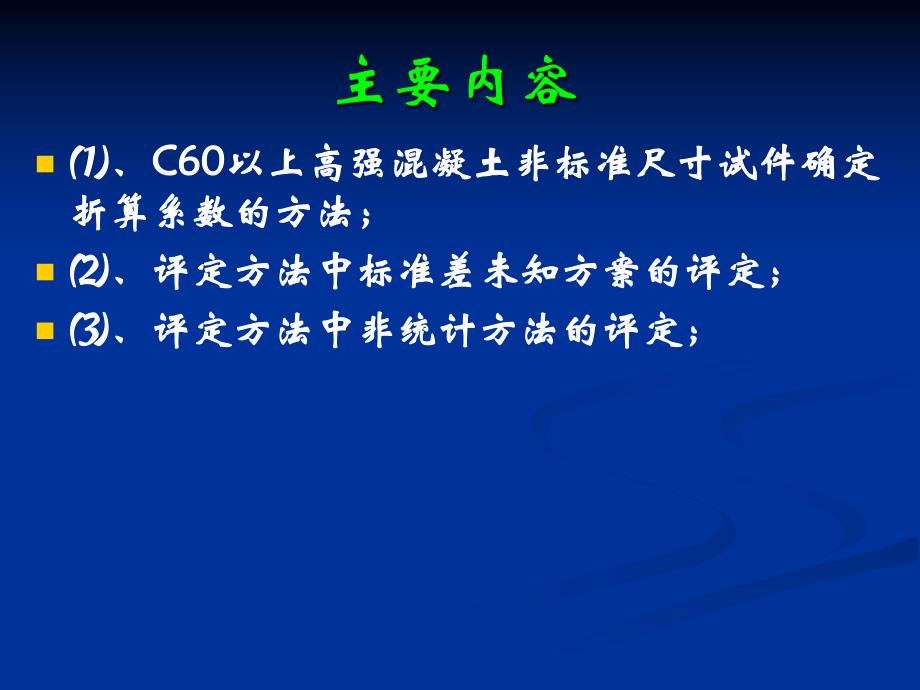 主要内容

(1)、C60以上高强混凝土非标准尺寸试件确定折算系数的方法；

(2)、评定方法中标准差未知方案的评定；

(3)、评定方法中非统计方法的评定；